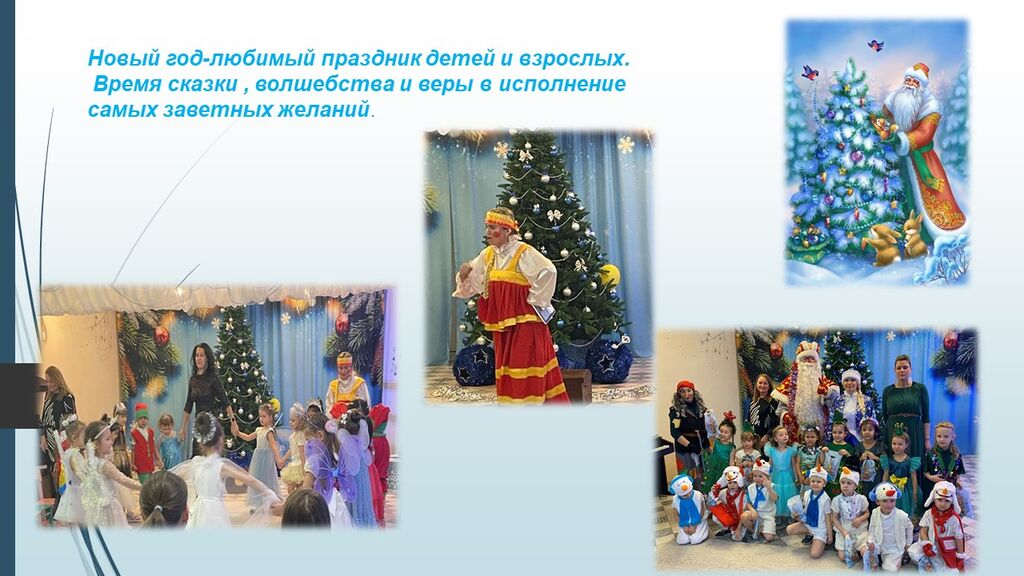 Новый год-любимый праздник детей и взрослых. Время сказки , волшебства и веры в исполнение самых заветных желаний.